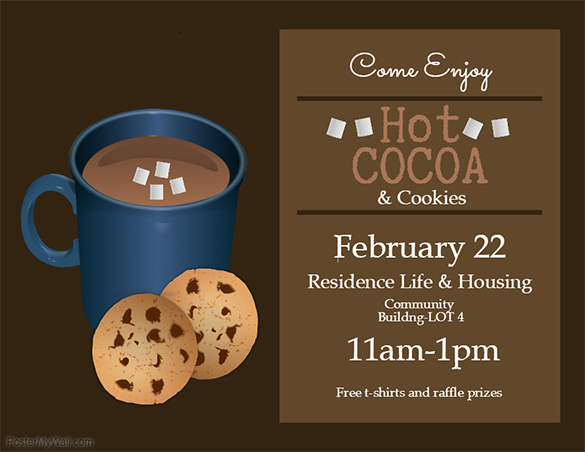 Come Enjoy

Hot COCOA

& Cookies

February 22

Residence Life & Housing

Community Buildng-LOT 4

11am-1pm

Free t-shirts and raffle prizes

PosterMyWall.com